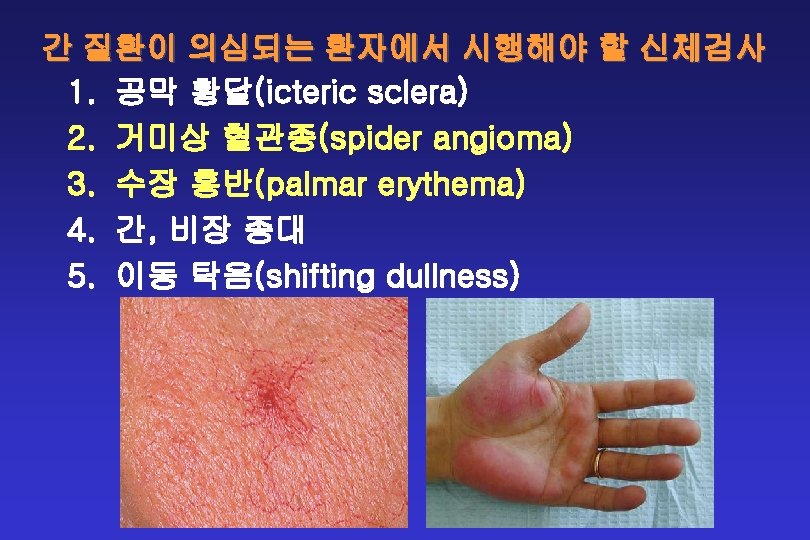 간 질환이 의심되는 환자에서 시행해야 할 신체검사

1. 공막 황달(icteric sclera)
2. 거미상 혈관종(spider angioma)
3. 수장 홍반(palmar erythema)
4. 간, 비장 종대
5. 이동 탁음(shifting dullness)